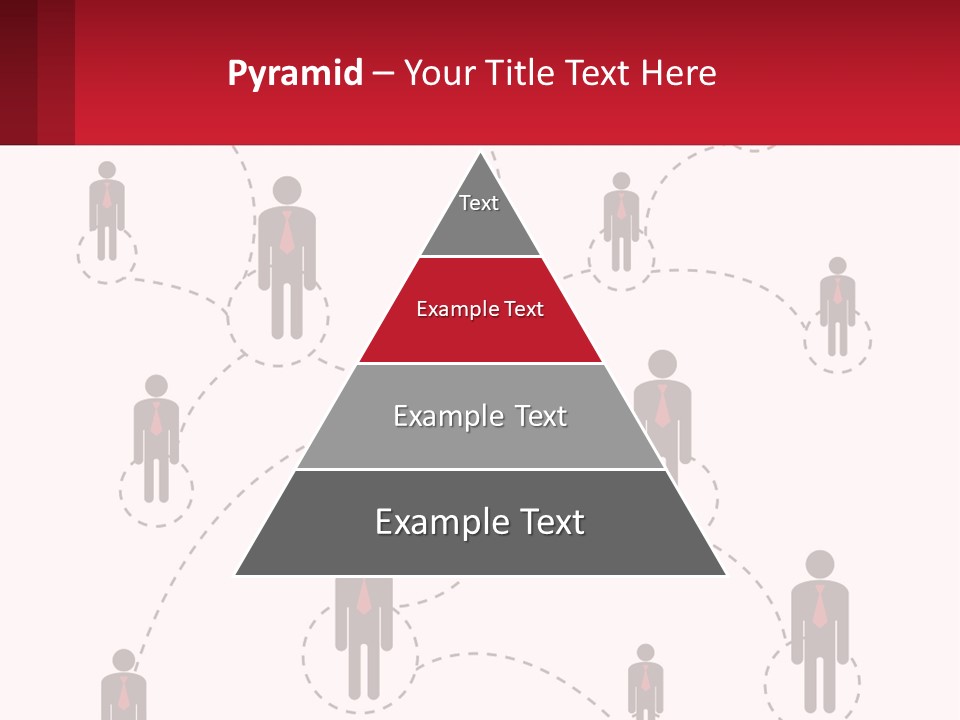 Pyramid – Your Title Text Here

Text

Example Text

Example Text

Example Text